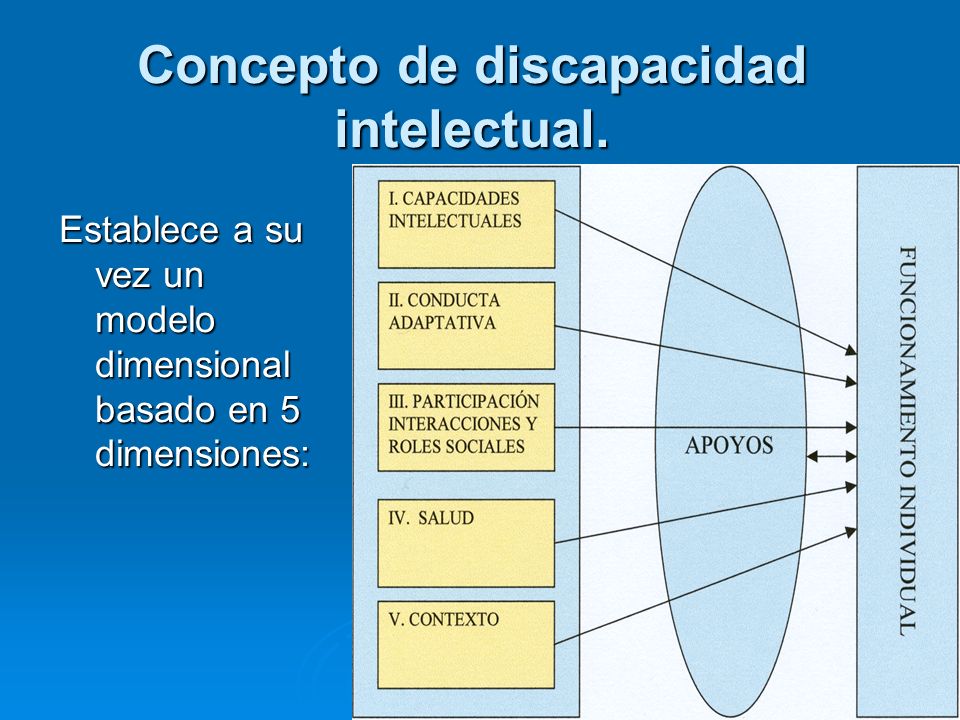 Concepto de discapacidad intelectual.

Establece a su vez un modelo dimensional basado en 5 dimensiones:

I. CAPACIDADES INTELECTUALES

II. CONDUCTA ADAPTATIVA

III. PARTICIPACIÓN INTERACCIONES Y ROLES SOCIALES

IV. SALUD

V. CONTEXTO

APOYOS

FUNCIONAMIENTO INDIVIDUAL